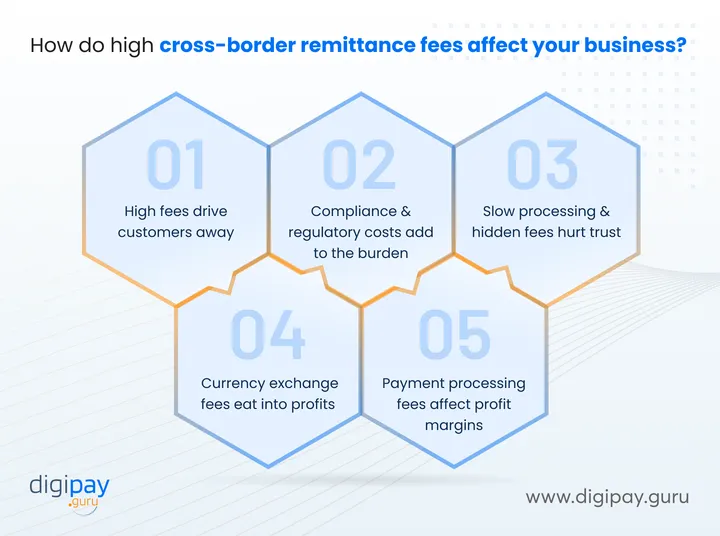 How do high cross-border remittance fees affect your business?

01
High fees drive customers away

02
Compliance & regulatory costs add to the burden

03
Slow processing & hidden fees hurt trust

04
Currency exchange fees eat into profits

05
Payment processing fees affect profit margins

digipay .guru

www.digipay.guru